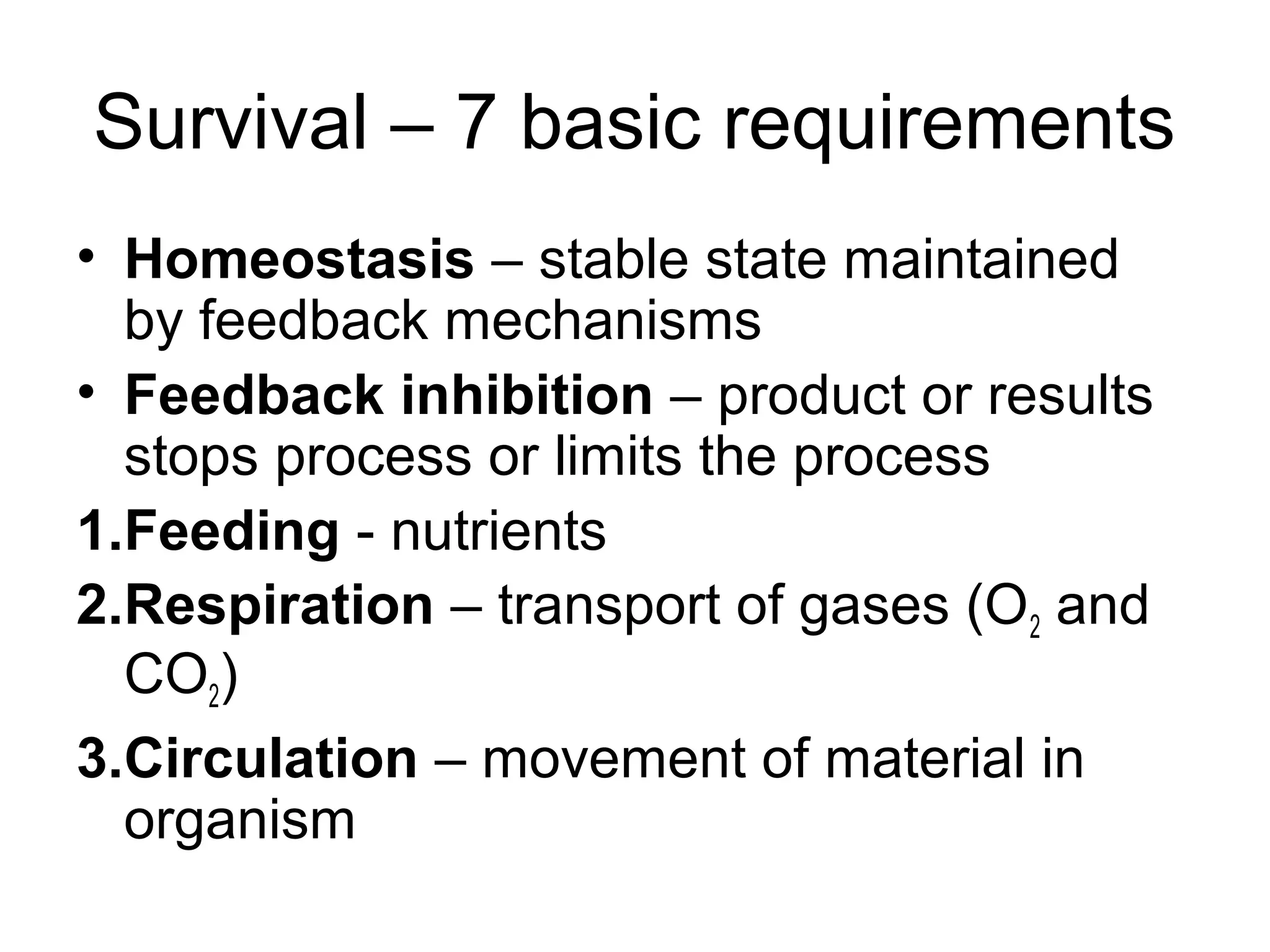 Survival – 7 basic requirements

• Homeostasis – stable state maintained by feedback mechanisms

• Feedback inhibition – product or results stops process or limits the process

1.Feeding - nutrients

2.Respiration – transport of gases ($O_2$ and $CO_2$)

3.Circulation – movement of material in organism